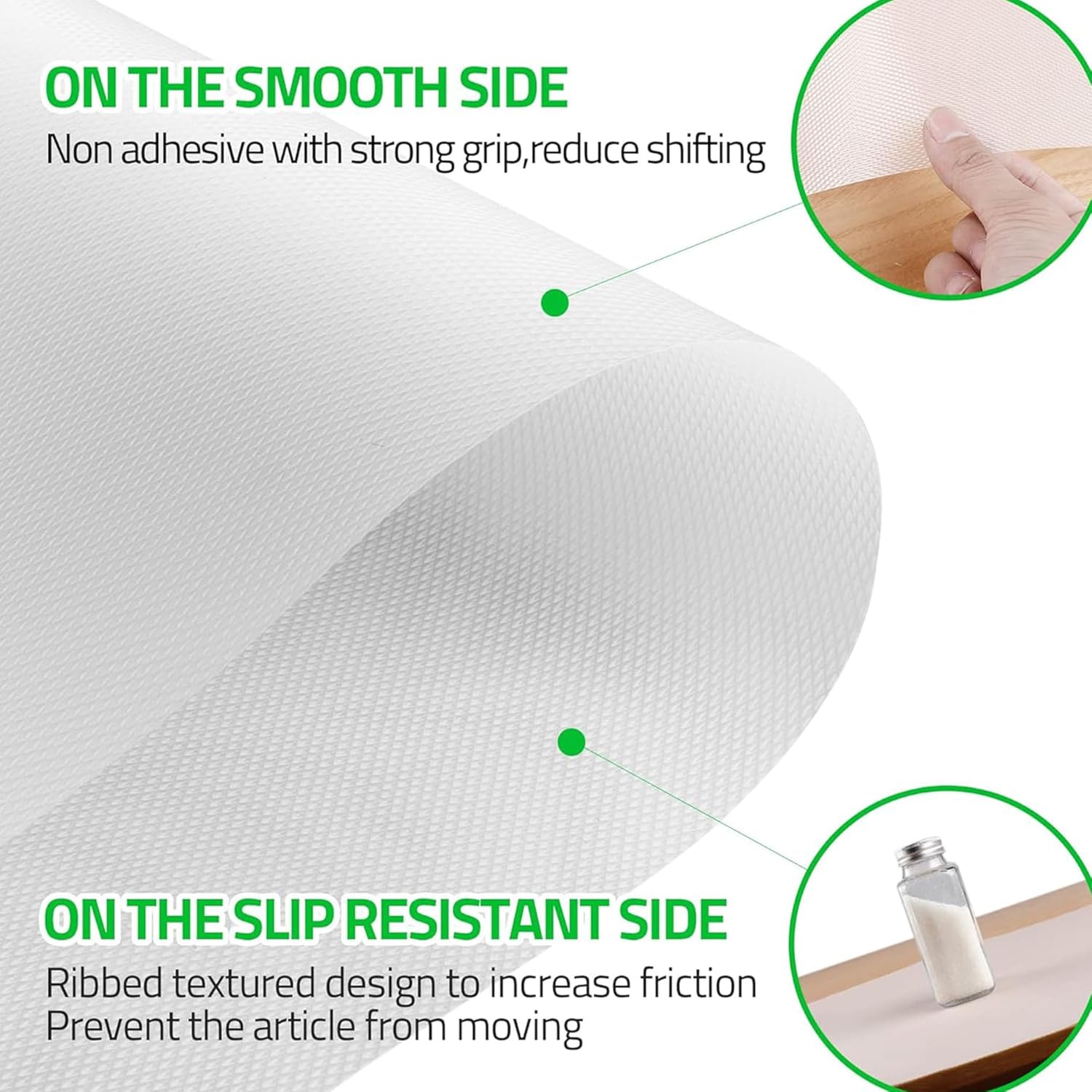 ON THE SMOOTH SIDE

Non adhesive with strong grip,reduce shifting

ON THE SLIP RESISTANT SIDE

Ribbed textured design to increase friction
Prevent the article from moving